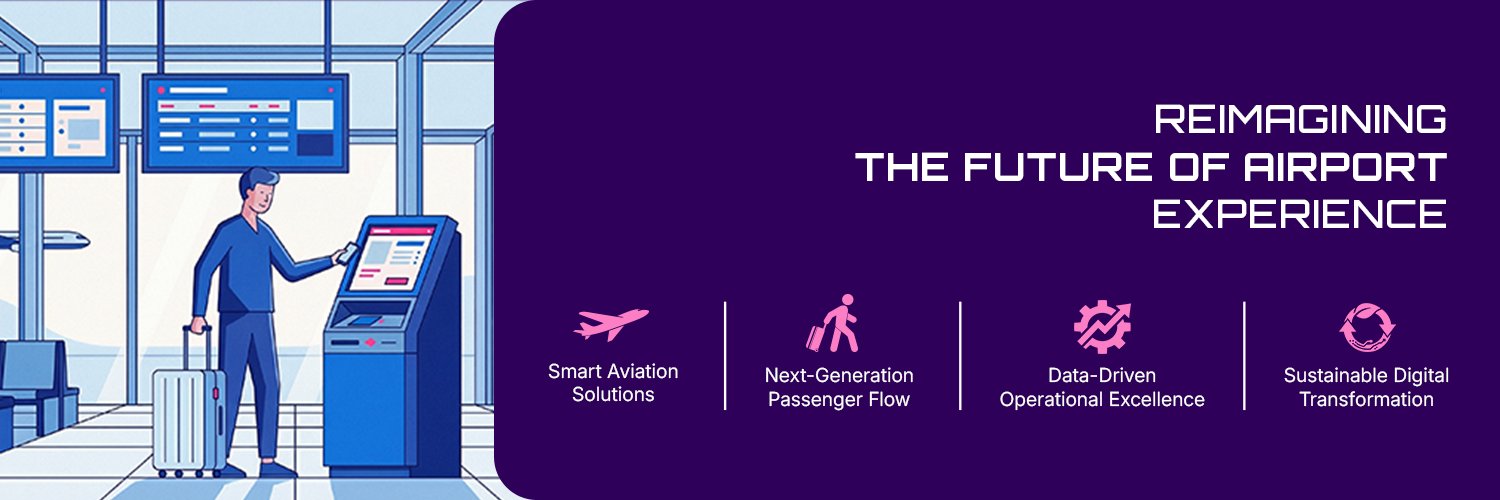 REIMAGINING
THE FUTURE OF AIRPORT
EXPERIENCE

Smart Aviation Solutions

Next-Generation Passenger Flow

Data-Driven Operational Excellence

Sustainable Digital Transformation